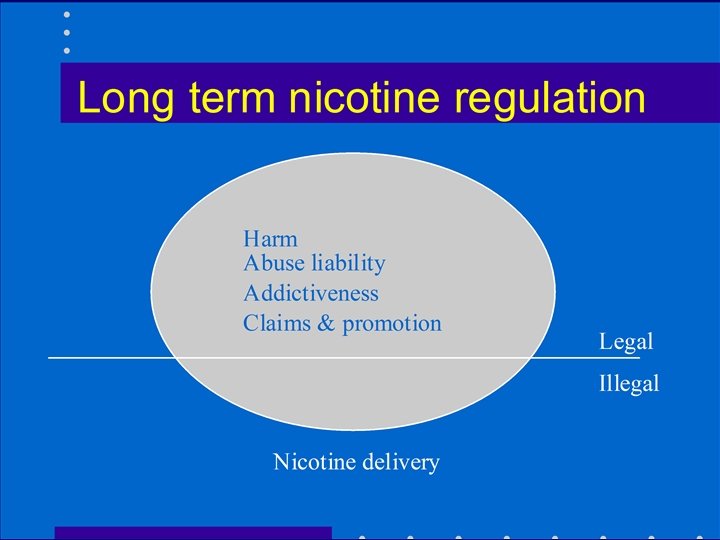 Long term nicotine regulation

Harm
Abuse liability
Addictiveness
Claims & promotion

Legal

Illegal

Nicotine delivery